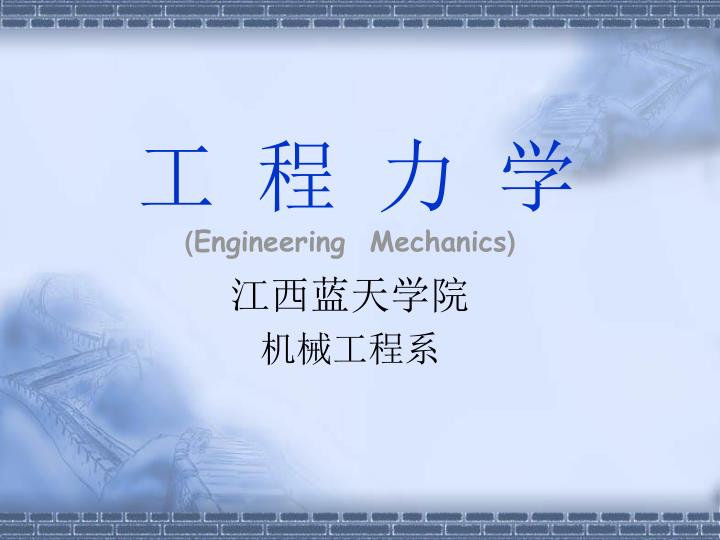 工 程 力 学

(Engineering Mechanics)

江西蓝天学院

机械工程系